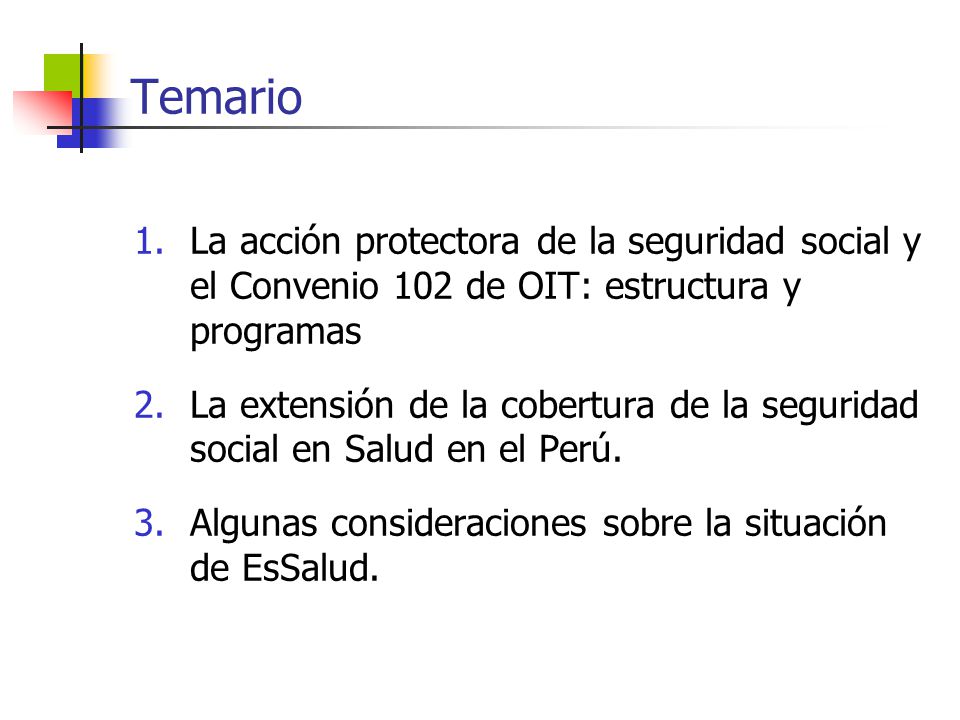 Temario

1. La acción protectora de la seguridad social y el Convenio 102 de OIT: estructura y programas

2. La extensión de la cobertura de la seguridad social en Salud en el Perú.

3. Algunas consideraciones sobre la situación de EsSalud.